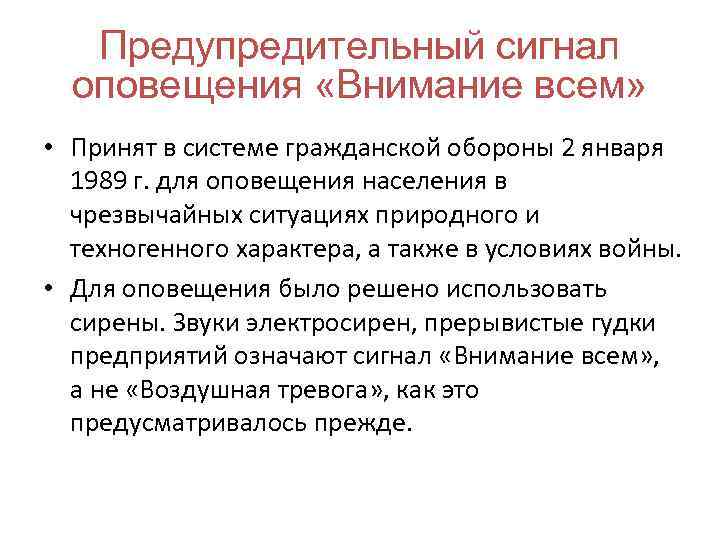 Предупредительный сигнал оповещения «Внимание всем»

• Принят в системе гражданской обороны 2 января 1989 г. для оповещения населения в чрезвычайных ситуациях природного и техногенного характера, а также в условиях войны.

• Для оповещения было решено использовать сирены. Звуки электросирен, прерывистые гудки предприятий означают сигнал «Внимание всем», а не «Воздушная тревога», как это предусматривалось прежде.